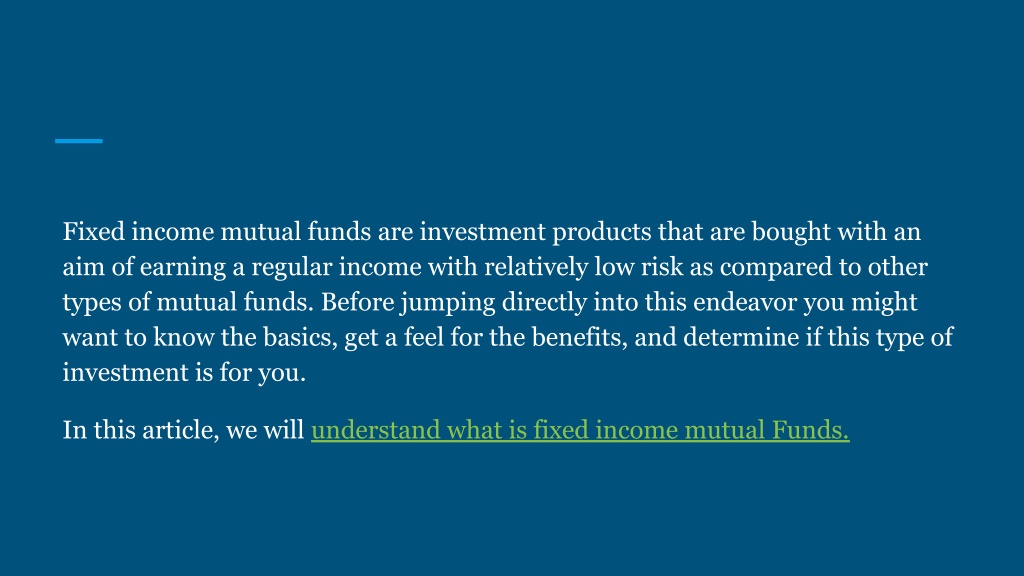 Fixed income mutual funds are investment products that are bought with an aim of earning a regular income with relatively low risk as compared to other types of mutual funds. Before jumping directly into this endeavor you might want to know the basics, get a feel for the benefits, and determine if this type of investment is for you.

In this article, we will understand what is fixed income mutual Funds.